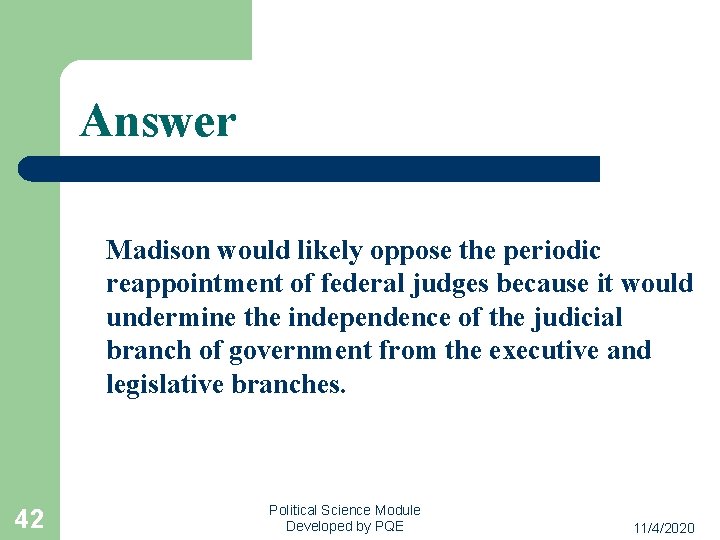 Answer

Madison would likely oppose the periodic reappointment of federal judges because it would undermine the independence of the judicial branch of government from the executive and legislative branches.

42

Political Science Module
Developed by PQE

11/4/2020